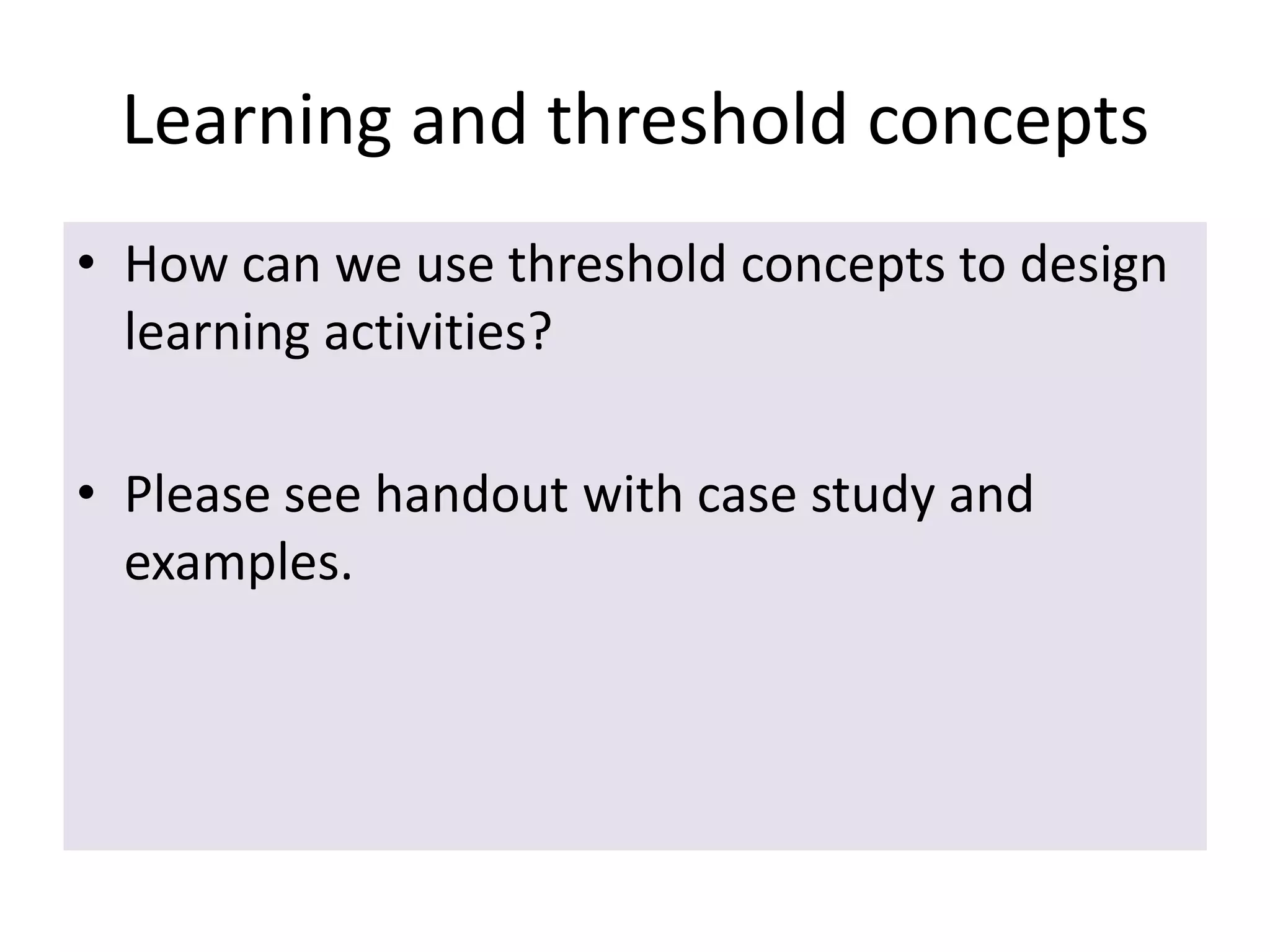 Learning and threshold concepts

• How can we use threshold concepts to design learning activities?

• Please see handout with case study and examples.